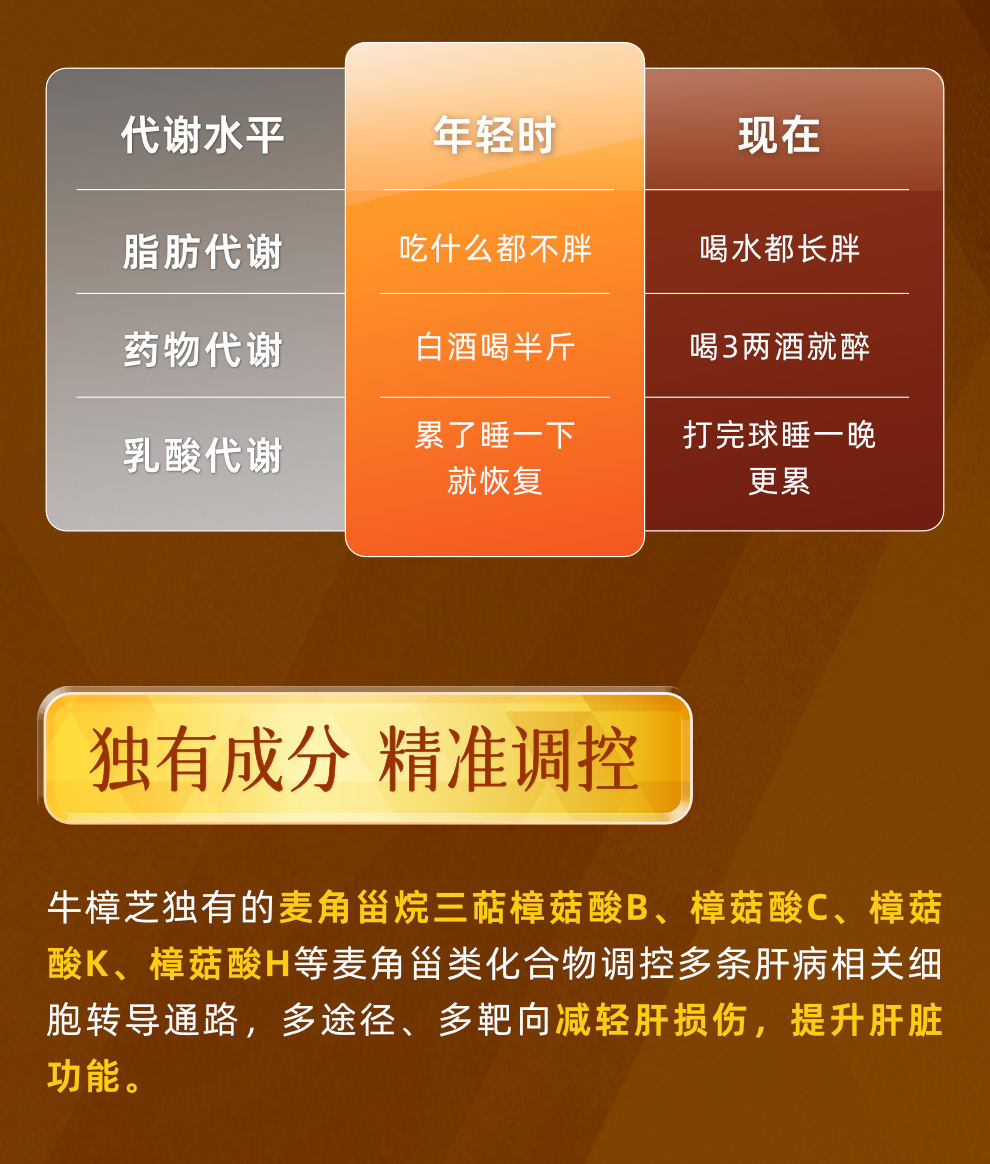 | 代谢水平 | 年轻时 | 现在 |
|---|---|---|
| 脂肪代谢 | 吃什么都不胖 | 喝水都长胖 |
| 药物代谢 | 白酒喝半斤 | 喝3两酒就醉 |
| 乳酸代谢 | 累了睡一下就恢复 | 打完球睡一晚更累 |

独有成分 精准调控

牛樟芝独有的麦角甾烷三萜樟菇酸B、樟菇酸C、樟菇酸K、樟菇酸H等麦角甾类化合物调控多条肝病相关细胞转导通路，多途径、多靶向减轻肝损伤，提升肝脏功能。